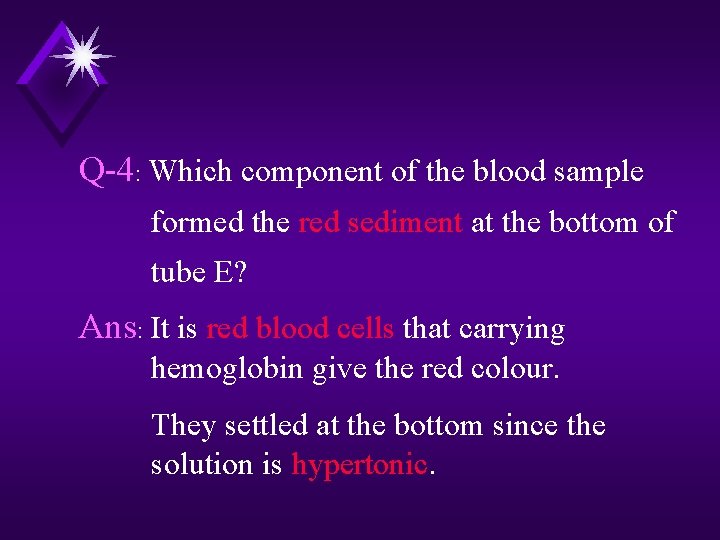 Q-4: Which component of the blood sample formed the red sediment at the bottom of tube E?

Ans: It is red blood cells that carrying hemoglobin give the red colour.

They settled at the bottom since the solution is hypertonic.